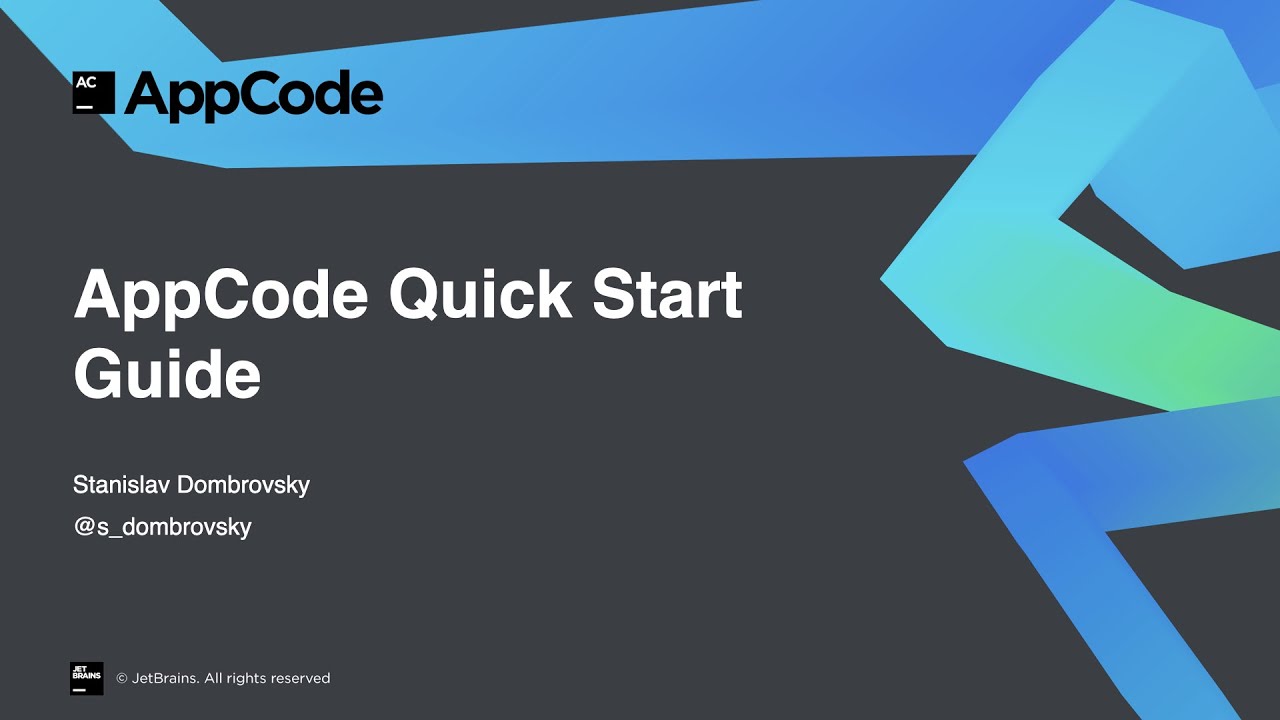 AC
AppCode

AppCode Quick Start Guide

Stanislav Dombrovsky
@s_dombrovsky

JET BRAINS
© JetBrains. All rights reserved